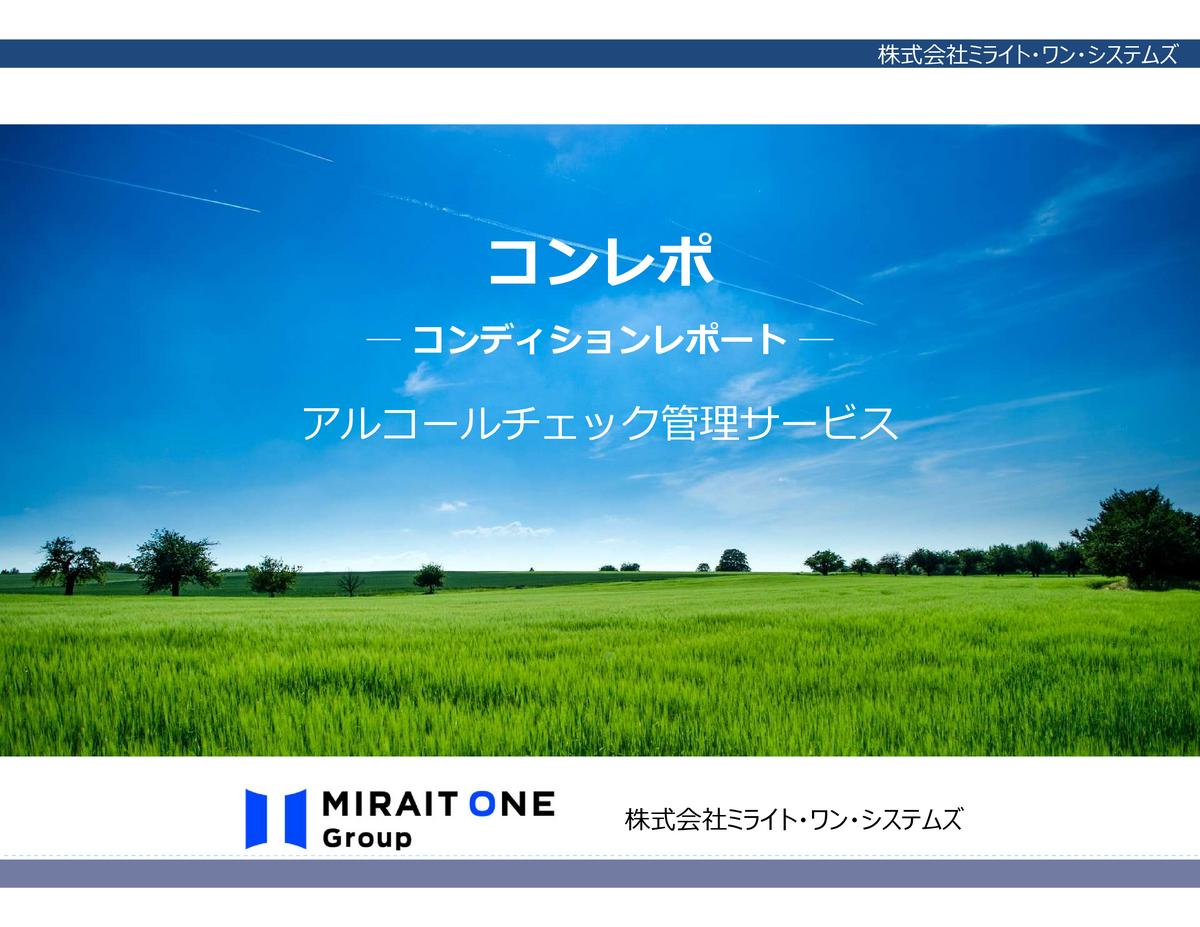 株式会社ミライト・ワン・システムズ

コンレポ

― コンディションレポート ―

アルコールチェック管理サービス

MIRAIT ONE Group

株式会社ミライト・ワン・システムズ